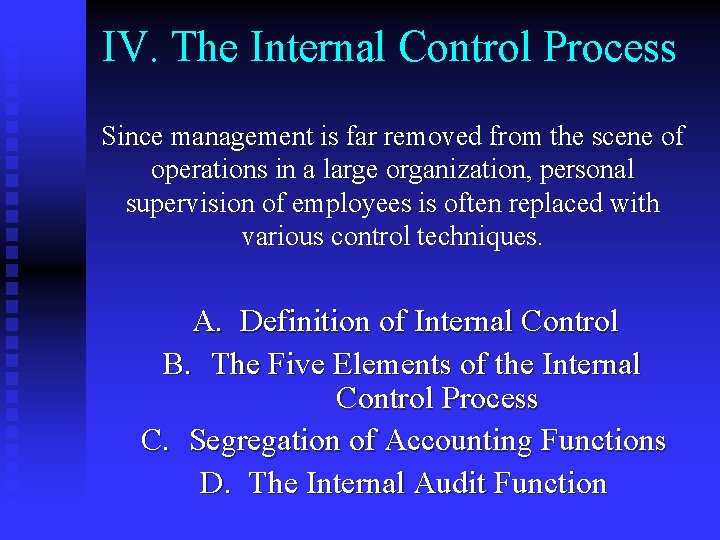 IV. The Internal Control Process

Since management is far removed from the scene of operations in a large organization, personal supervision of employees is often replaced with various control techniques.

A. Definition of Internal Control
B. The Five Elements of the Internal Control Process
C. Segregation of Accounting Functions
D. The Internal Audit Function